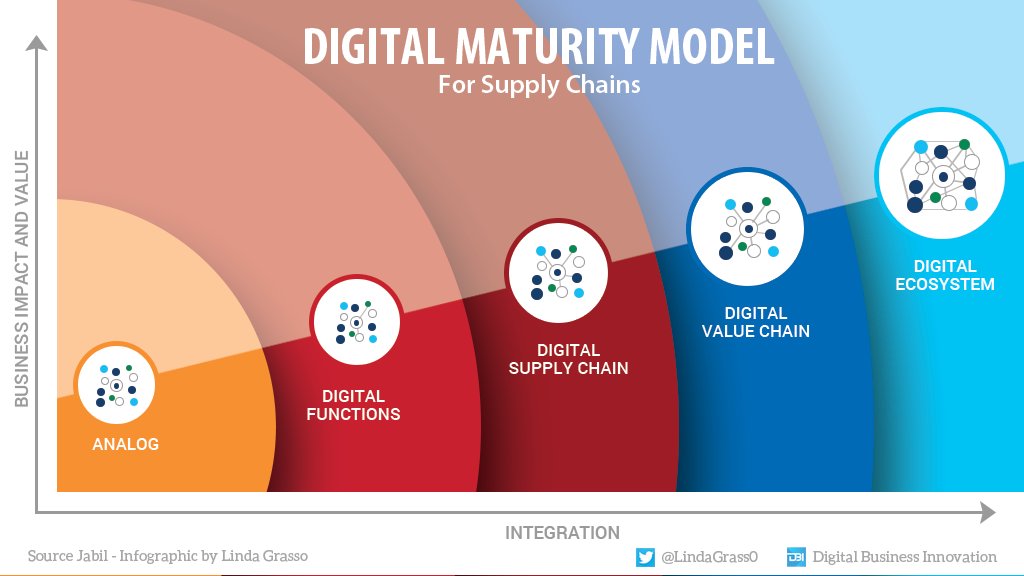 DIGITAL MATURITY MODEL
For Supply Chains

BUSINESS IMPACT AND VALUE

ANALOG

DIGITAL FUNCTIONS

DIGITAL SUPPLY CHAIN

DIGITAL VALUE CHAIN

DIGITAL ECOSYSTEM

INTEGRATION

Source Jabil - Infographic by Linda Grasso

@LindaGrass0

DBI Digital Business Innovation